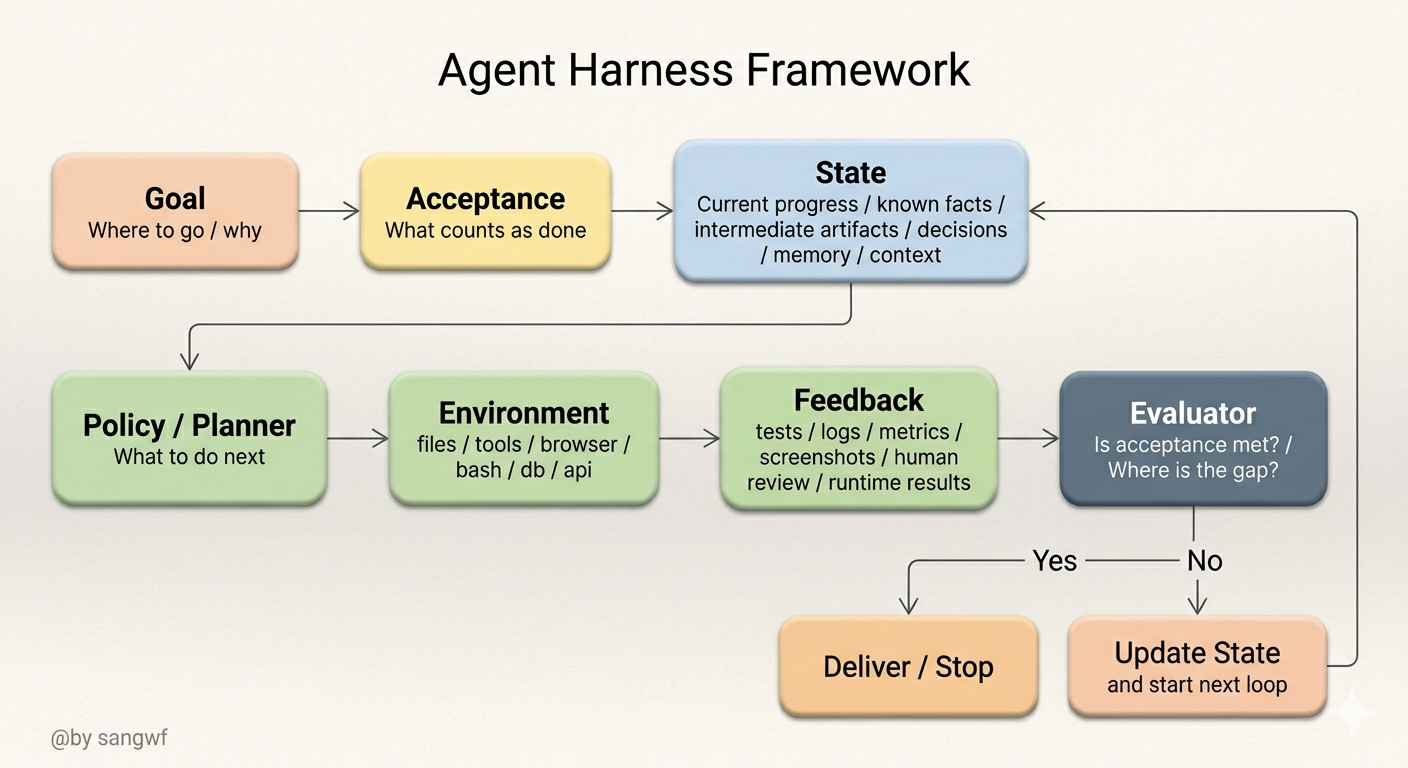 Agent Harness Framework

Goal
Where to go / why

Acceptance
What counts as done

State
Current progress / known facts / intermediate artifacts / decisions / memory / context

Policy / Planner
What to do next

Environment
files / tools / browser / bash / db / api

Feedback
tests / logs / metrics / screenshots / human review / runtime results

Evaluator
Is acceptance met? / Where is the gap?

Yes

No

Deliver / Stop

Update State
and start next loop

@by sangwf